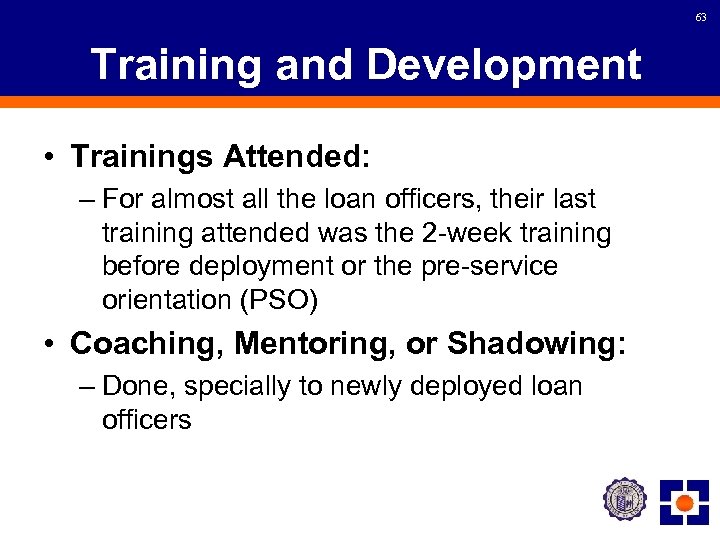 63

Training and Development

• Trainings Attended:
– For almost all the loan officers, their last training attended was the 2-week training before deployment or the pre-service orientation (PSO)

• Coaching, Mentoring, or Shadowing:
– Done, specially to newly deployed loan officers